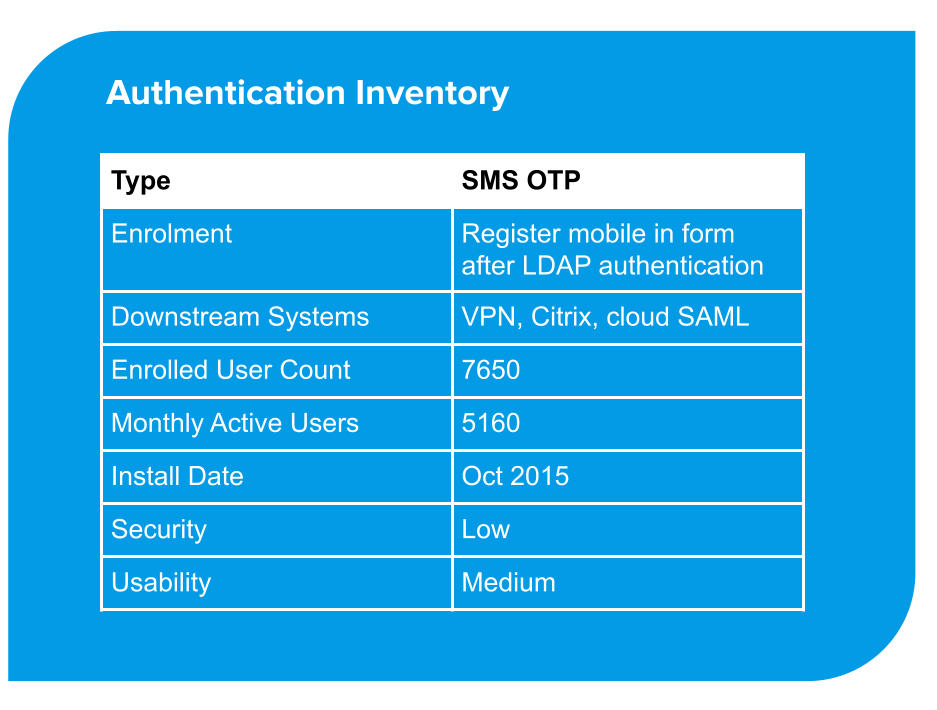 Authentication Inventory

| Type | SMS OTP |
|---|---|
| Enrolment | Register mobile in form after LDAP authentication |
| Downstream Systems | VPN, Citrix, cloud SAML |
| Enrolled User Count | 7650 |
| Monthly Active Users | 5160 |
| Install Date | Oct 2015 |
| Security | Low |
| Usability | Medium |